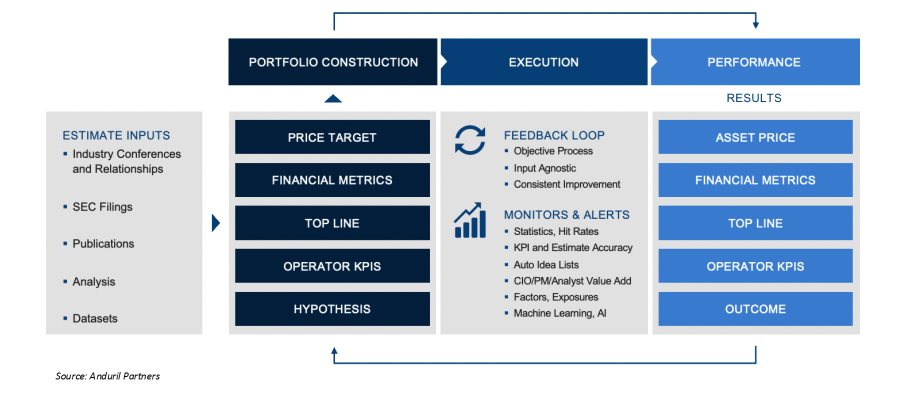 PORTFOLIO CONSTRUCTION

EXECUTION

PERFORMANCE

RESULTS

ESTIMATE INPUTS
▪ Industry Conferences and Relationships
▪ SEC Filings
▪ Publications
▪ Analysis
▪ Datasets

PRICE TARGET

FINANCIAL METRICS

TOP LINE

OPERATOR KPIS

HYPOTHESIS

FEEDBACK LOOP
▪ Objective Process
▪ Input Agnostic
▪ Consistent Improvement

MONITORS & ALERTS
▪ Statistics, Hit Rates
▪ KPI and Estimate Accuracy
▪ Auto Idea Lists
▪ CIO/PM/Analyst Value Add
▪ Factors, Exposures
▪ Machine Learning, AI

ASSET PRICE

FINANCIAL METRICS

TOP LINE

OPERATOR KPIS

OUTCOME

Source: Anduril Partners